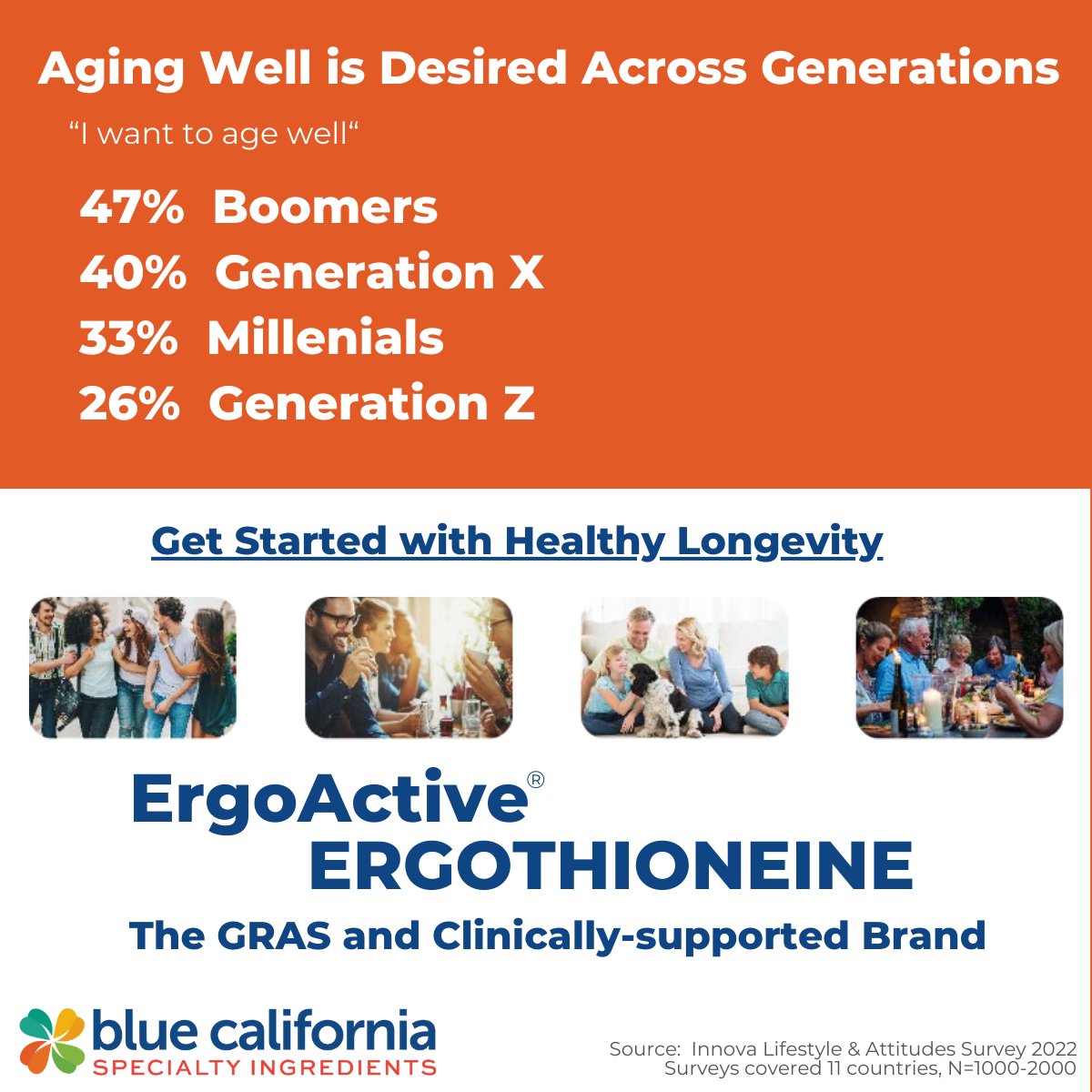 Aging Well is Desired Across Generations

“I want to age well“

47% Boomers
40% Generation X
33% Millenials
26% Generation Z

Get Started with Healthy Longevity

ErgoActive®
ERGOTHIONEINE

The GRAS and Clinically-supported Brand

blue california
SPECIALTY INGREDIENTS

Source: Innova Lifestyle & Attitudes Survey 2022
Surveys covered 11 countries, N=1000-2000